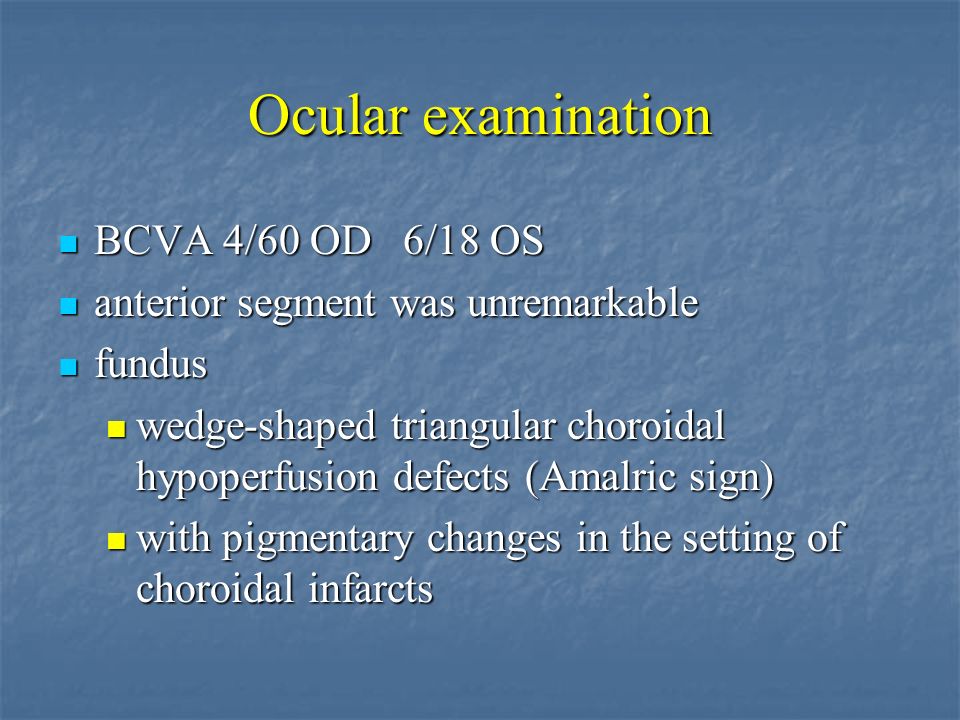 Ocular examination

- BCVA 4/60 OD   6/18 OS
- anterior segment was unremarkable
- fundus
  - wedge-shaped triangular choroidal hypoperfusion defects (Amalric sign)
  - with pigmentary changes in the setting of choroidal infarcts